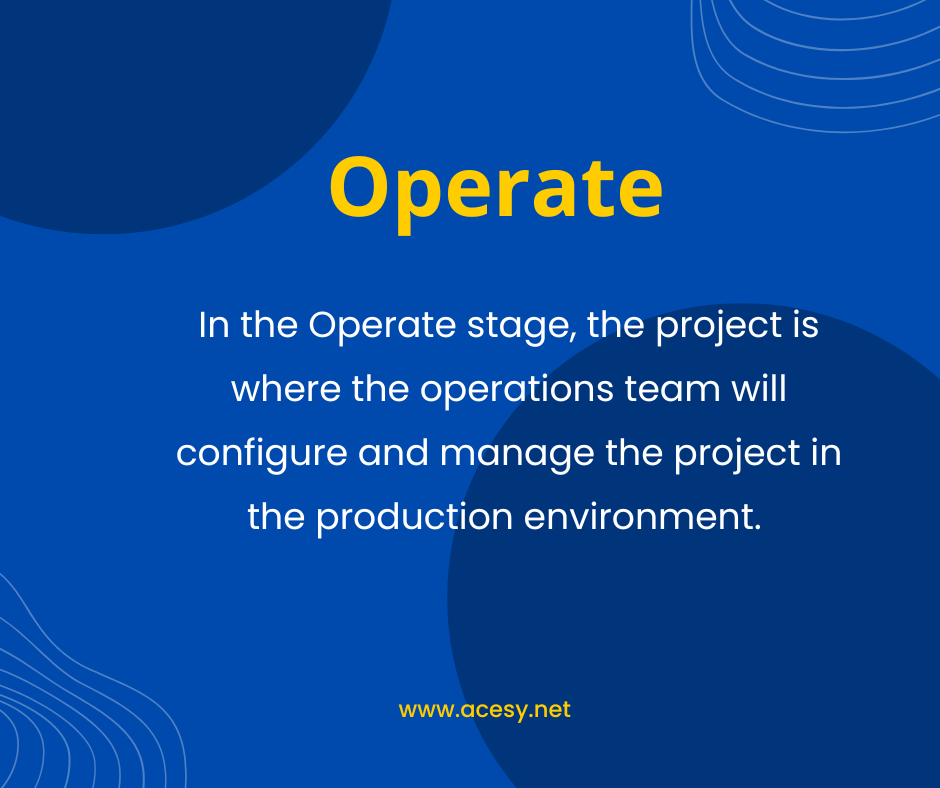 Operate

In the Operate stage, the project is where the operations team will configure and manage the project in the production environment.

www.acesy.net